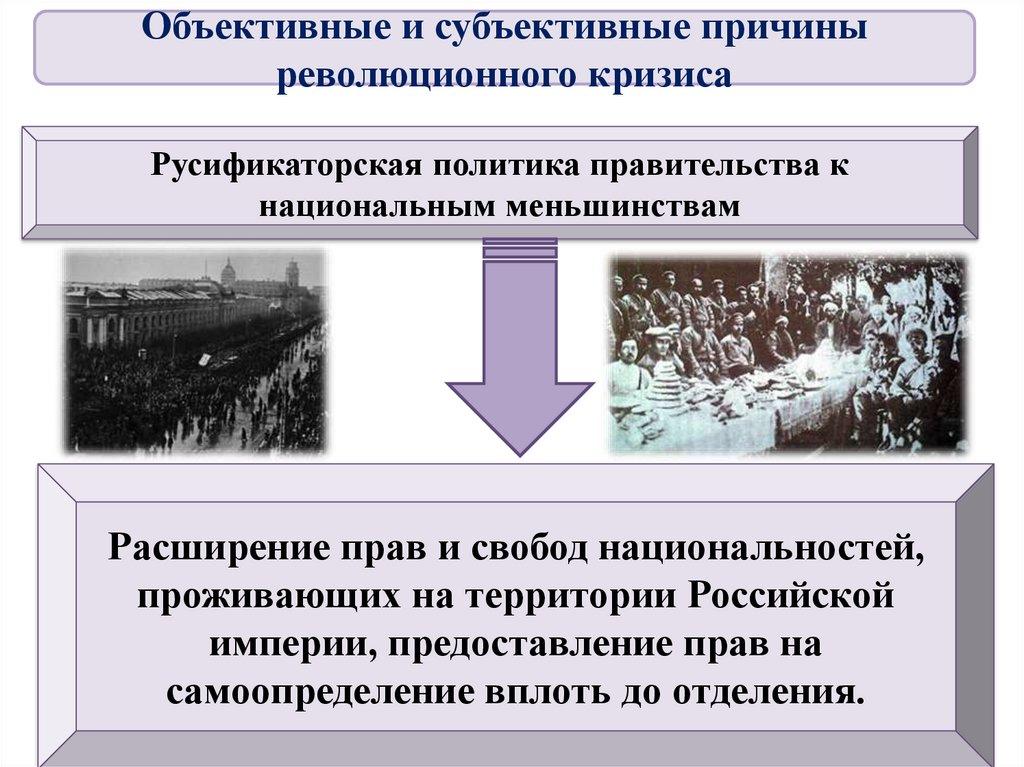 Объективные и субъективные причины революционного кризиса

Русификаторская политика правительства к национальным меньшинствам

Расширение прав и свобод национальностей, проживающих на территории Российской империи, предоставление прав на самоопределение вплоть до отделения.